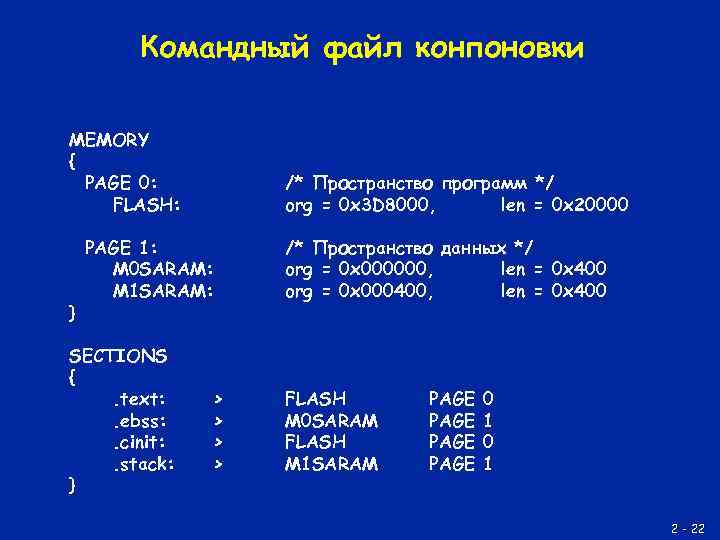 Командный файл конпоновки

MEMORY
{
PAGE 0: /* Пространство программ */
FLASH: org = 0x3D8000, len = 0x20000

PAGE 1: /* Пространство данных */
M0SARAM: org = 0x000000, len = 0x400
M1SARAM: org = 0x000400, len = 0x400
}

SECTIONS
{
.text: > FLASH PAGE 0
.ebss: > M0SARAM PAGE 1
.cinit: > FLASH PAGE 0
.stack: > M1SARAM PAGE 1
}

2 - 22